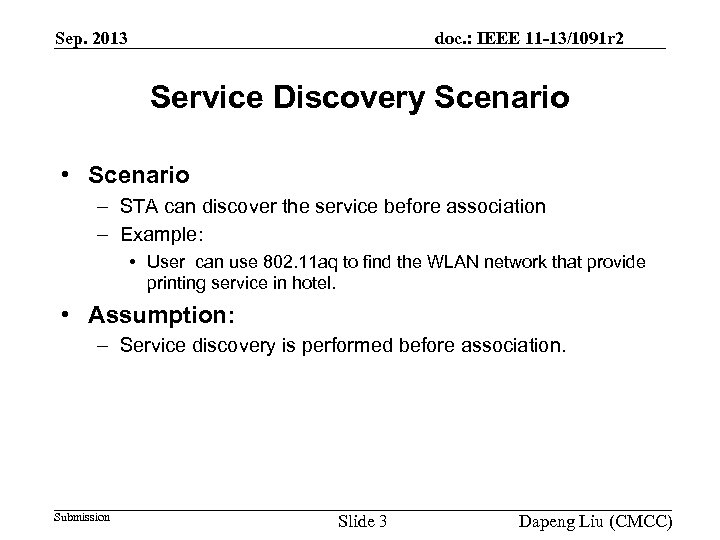 Sep. 2013

doc.: IEEE 11-13/1091r2

Service Discovery Scenario

• Scenario
– STA can discover the service before association
– Example:
• User  can use 802.11aq to find the WLAN network that provide printing service in hotel.

• Assumption:
– Service discovery is performed before association.

Submission

Slide 3

Dapeng Liu (CMCC)